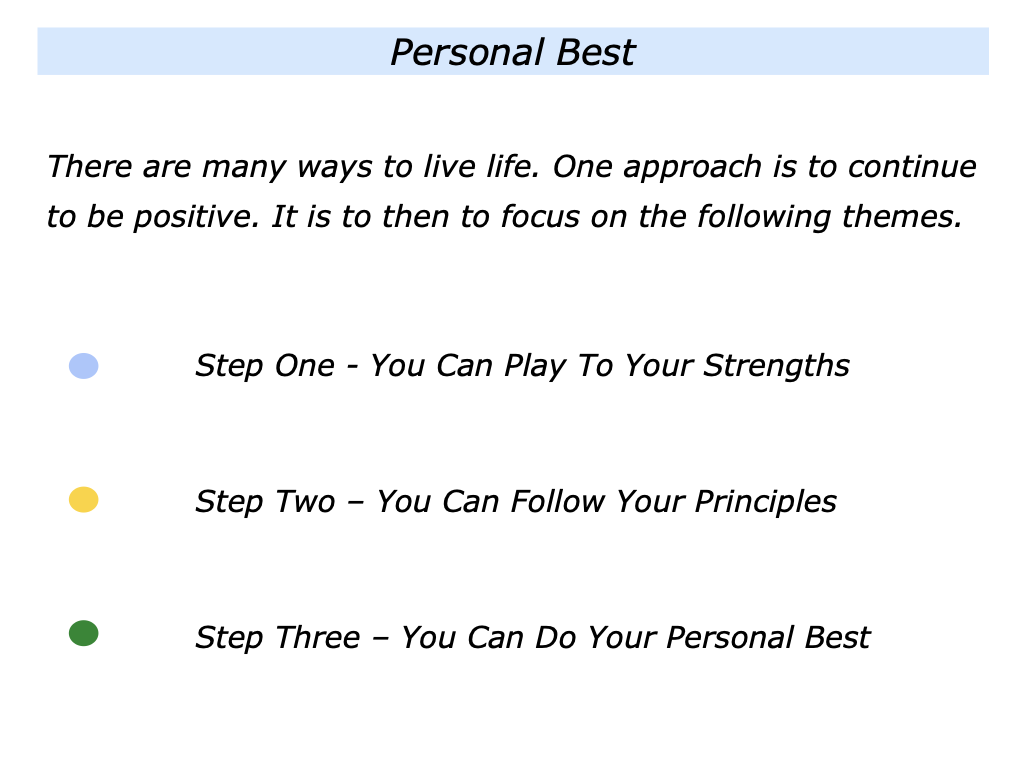 Personal Best

There are many ways to live life. One approach is to continue to be positive. It is to then to focus on the following themes.

Step One - You Can Play To Your Strengths

Step Two – You Can Follow Your Principles

Step Three – You Can Do Your Personal Best